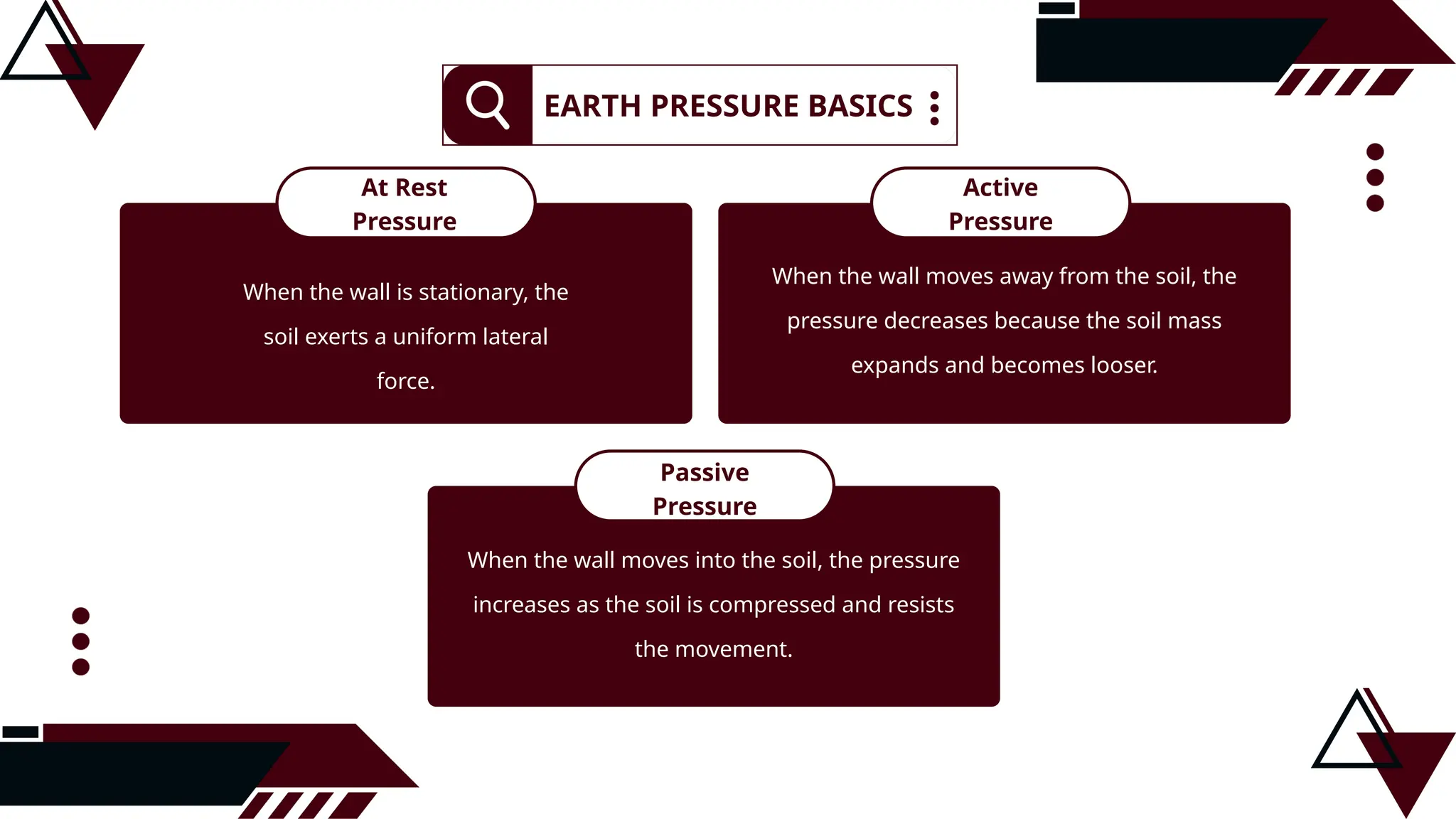 EARTH PRESSURE BASICS

At Rest Pressure

When the wall is stationary, the soil exerts a uniform lateral force.

Active Pressure

When the wall moves away from the soil, the pressure decreases because the soil mass expands and becomes looser.

Passive Pressure

When the wall moves into the soil, the pressure increases as the soil is compressed and resists the movement.